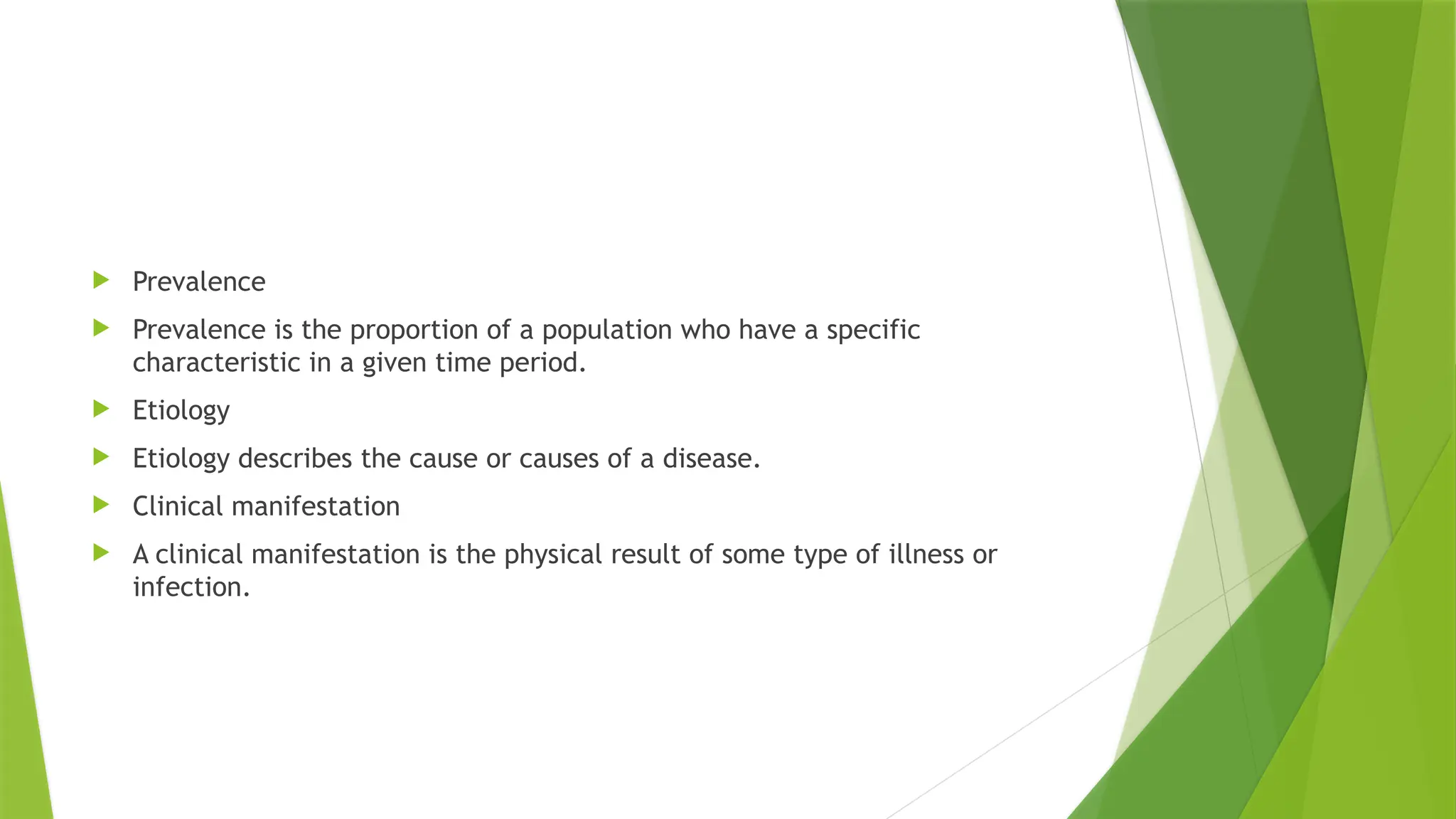 Prevalence

Prevalence is the proportion of a population who have a specific characteristic in a given time period.

Etiology

Etiology describes the cause or causes of a disease.

Clinical manifestation

A clinical manifestation is the physical result of some type of illness or infection.